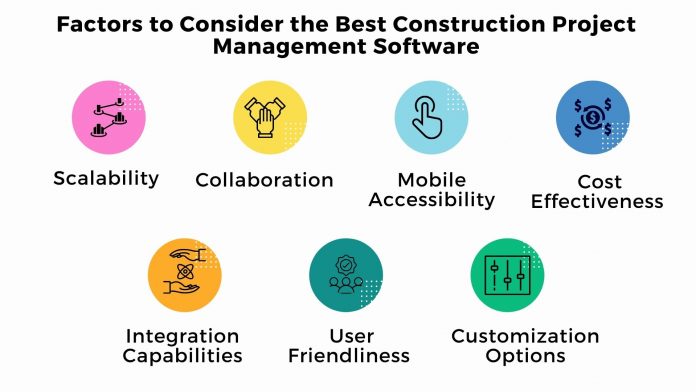 Factors to Consider the Best Construction Project Management Software

Scalability

Collaboration

Mobile Accessibility

Cost Effectiveness

Integration Capabilities

User Friendliness

Customization Options